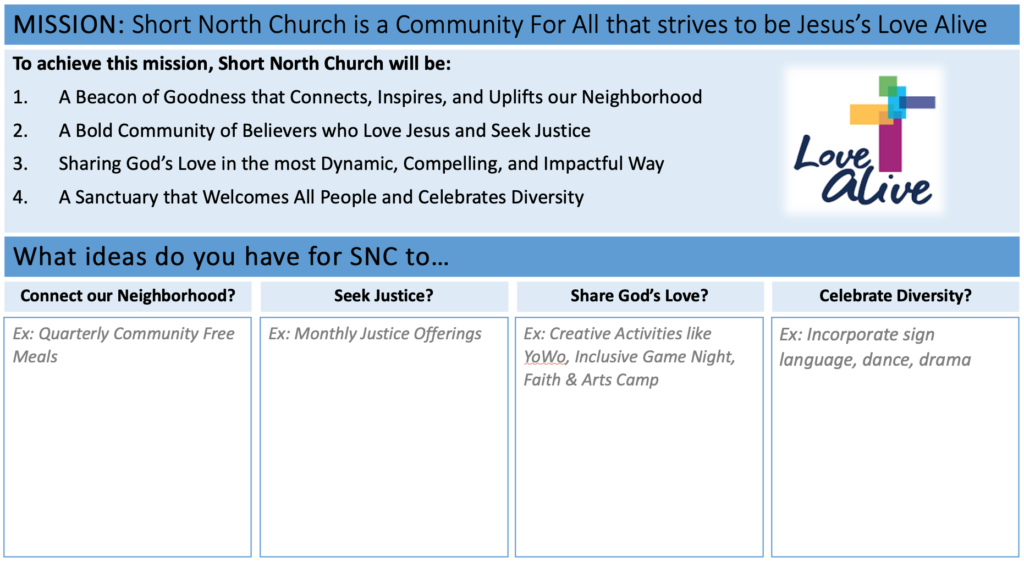 MISSION: Short North Church is a Community For All that strives to be Jesus's Love Alive

To achieve this mission, Short North Church will be:

1. A Beacon of Goodness that Connects, Inspires, and Uplifts our Neighborhood
2. A Bold Community of Believers who Love Jesus and Seek Justice
3. Sharing God's Love in the most Dynamic, Compelling, and Impactful Way
4. A Sanctuary that Welcomes All People and Celebrates Diversity

Love Alive

What ideas do you have for SNC to…

| Connect our Neighborhood? | Seek Justice? | Share God's Love? | Celebrate Diversity? |
|---|---|---|---|
| Ex: Quarterly Community Free Meals | Ex: Monthly Justice Offerings | Ex: Creative Activities like YoWo, Inclusive Game Night, Faith & Arts Camp | Ex: Incorporate sign language, dance, drama |